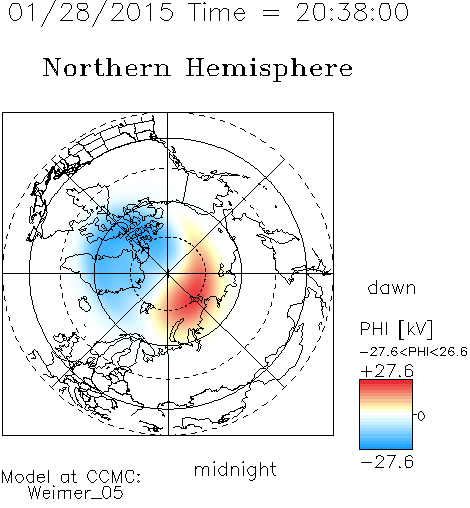 01/28/2015 Time = 20:38:00

Northern Hemisphere

dawn

PHI [kV]

-27.6<PHI<26.6

+27.6

0

-27.6

midnight

Model at CCMC:
Weimer_05